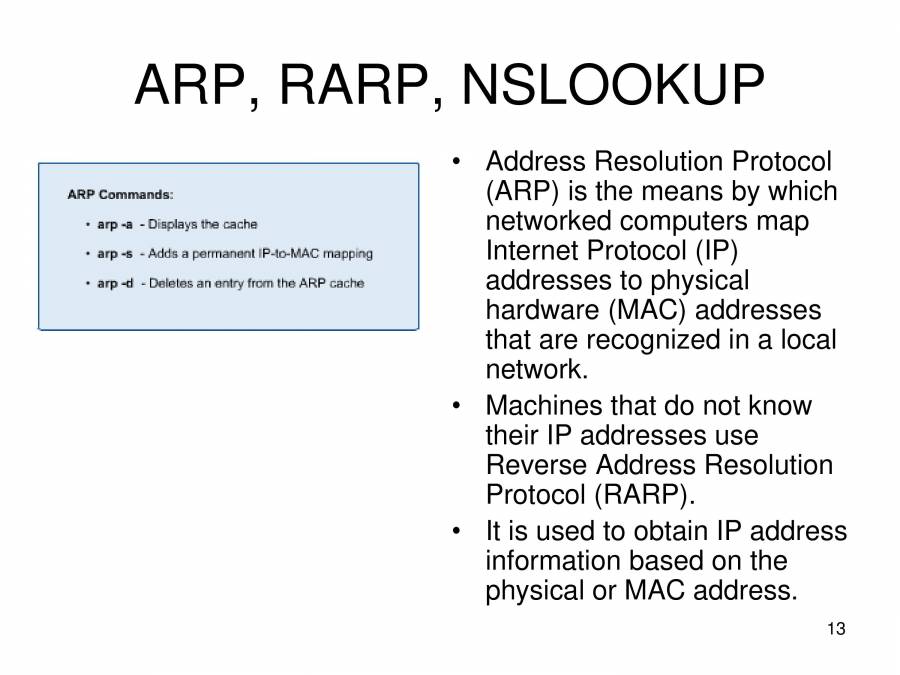 ARP, RARP, NSLOOKUP

ARP Commands:

• arp -a - Displays the cache
• arp -s - Adds a permanent IP-to-MAC mapping
• arp -d - Deletes an entry from the ARP cache

• Address Resolution Protocol (ARP) is the means by which networked computers map Internet Protocol (IP) addresses to physical hardware (MAC) addresses that are recognized in a local network.
• Machines that do not know their IP addresses use Reverse Address Resolution Protocol (RARP).
• It is used to obtain IP address information based on the physical or MAC address.

13